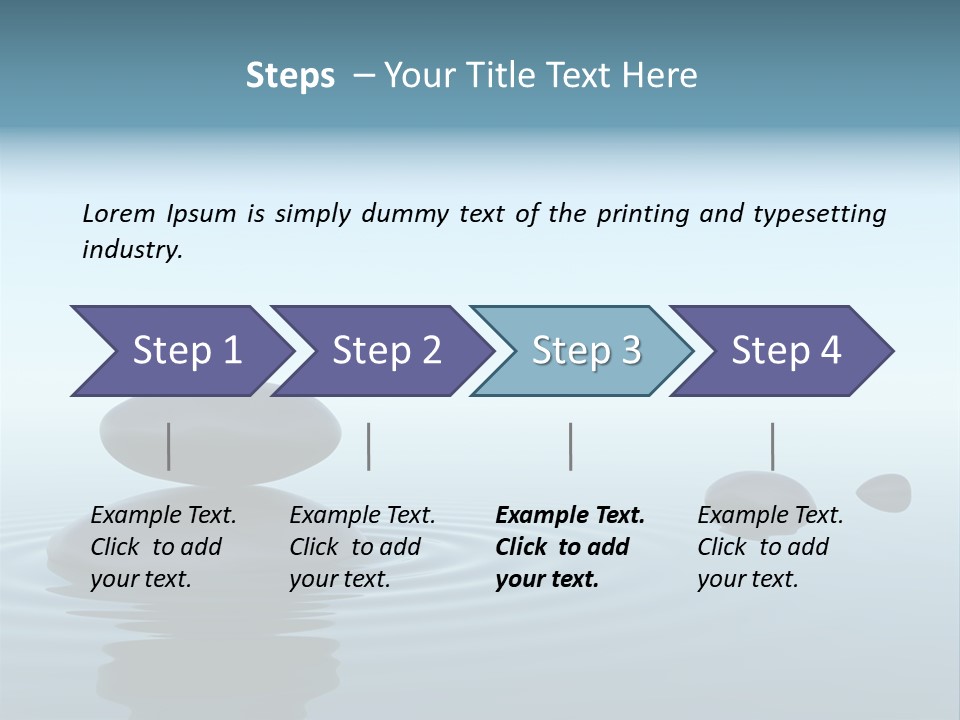 Steps – Your Title Text Here

Lorem Ipsum is simply dummy text of the printing and typesetting industry.

Step 1

Step 2

Step 3

Step 4

Example Text. Click to add your text.

Example Text. Click to add your text.

Example Text. Click to add your text.

Example Text. Click to add your text.